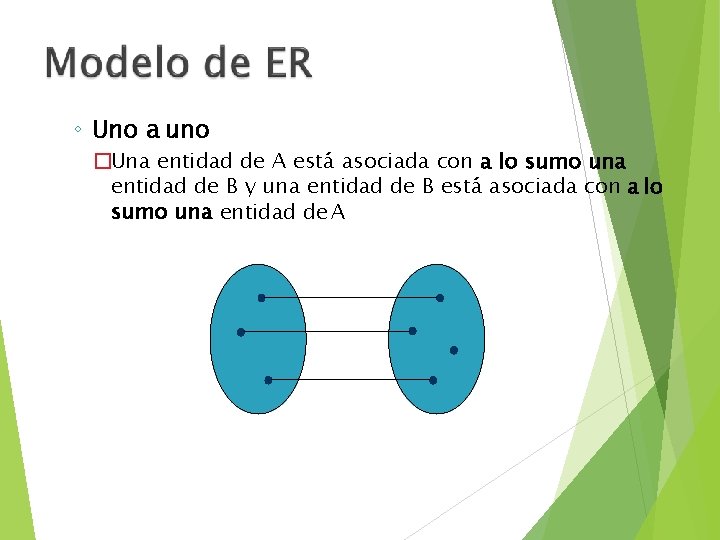 Modelo de ER

◦ Uno a uno

□Una entidad de A está asociada con a lo sumo una entidad de B y una entidad de B está asociada con a lo sumo una entidad de A